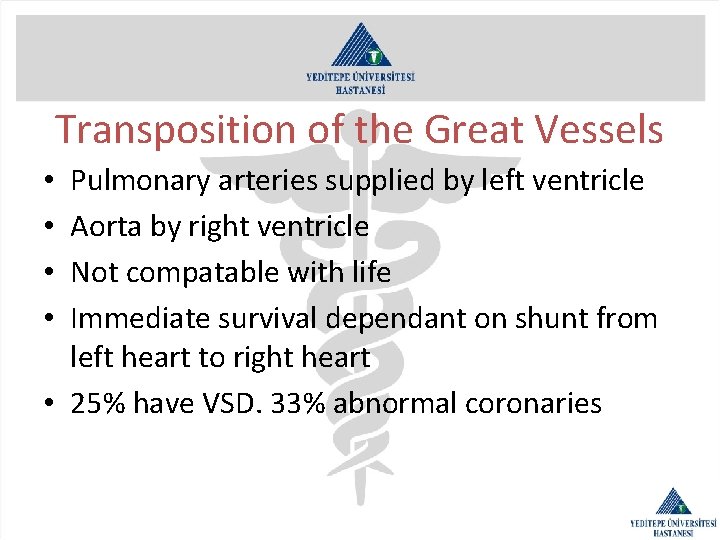 YEDİTEPE ÜNİVERSİTESİ HASTANESİ

Transposition of the Great Vessels

• Pulmonary arteries supplied by left ventricle
• Aorta by right ventricle
• Not compatable with life
• Immediate survival dependant on shunt from left heart to right heart
• 25% have VSD. 33% abnormal coronaries

YEDİTEPE ÜNİVERSİTESİ HASTANESİ